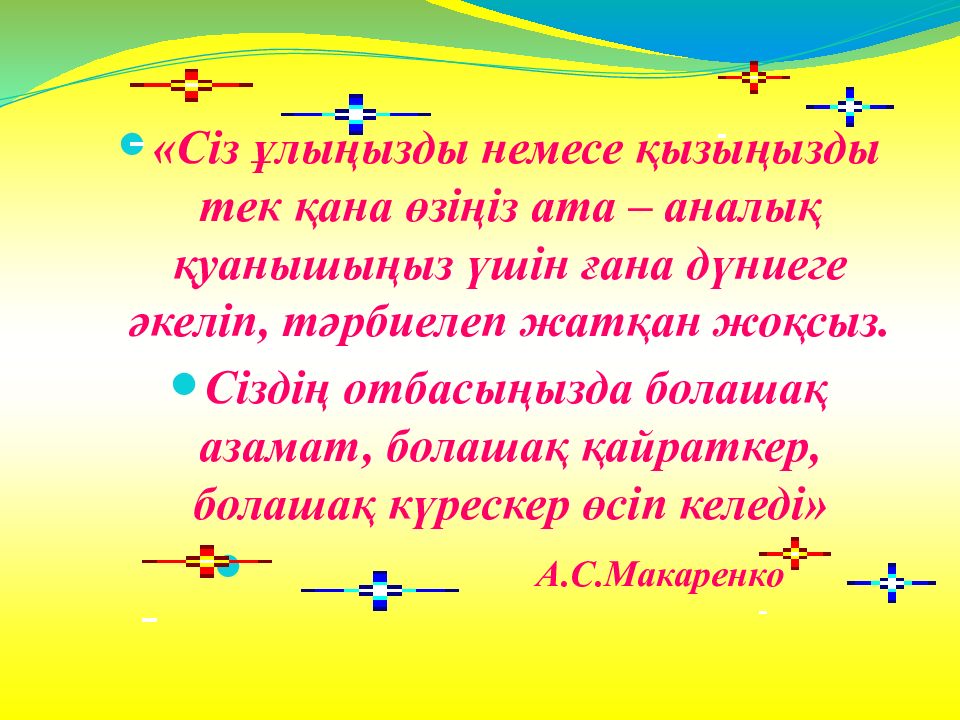 «Сіз ұлыңызды немесе қызыңызды тек қана өзіңіз ата – аналық қуанышыңыз үшін ғана дүниеге әкеліп, тәрбиелеп жатқан жоқсыз.

Сіздің отбасыңызда болашақ азамат, болашақ қайраткер, болашақ күрескер өсіп келеді»

А.С.Макаренко